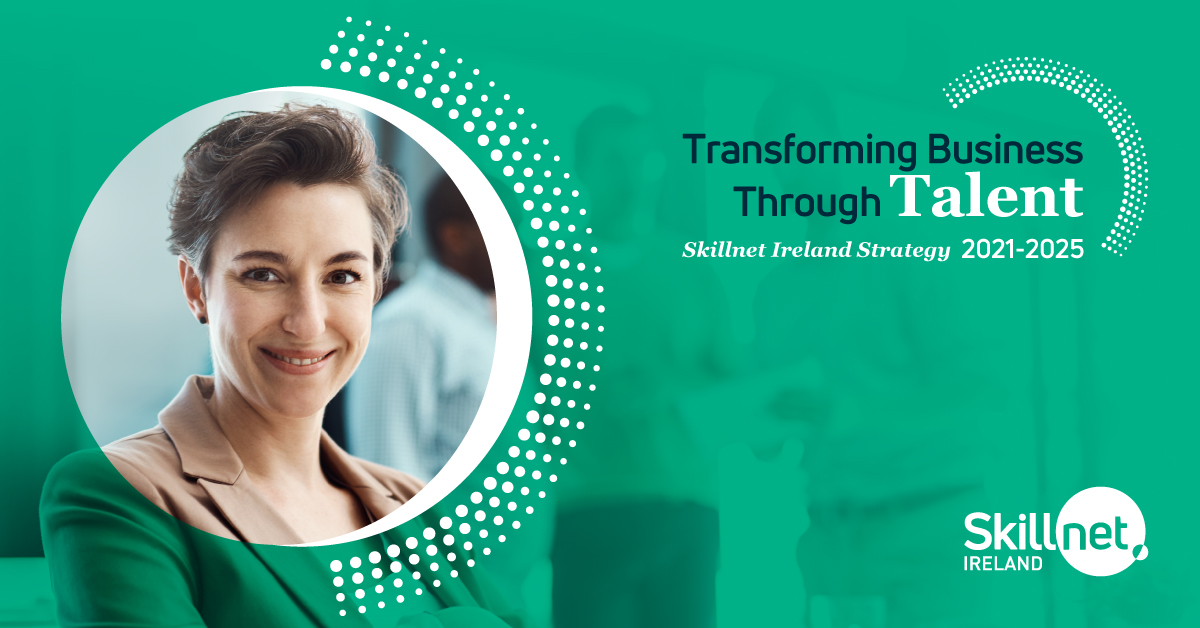 Transforming Business Through Talent

Skillnet Ireland Strategy 2021-2025

Skillnet IRELAND